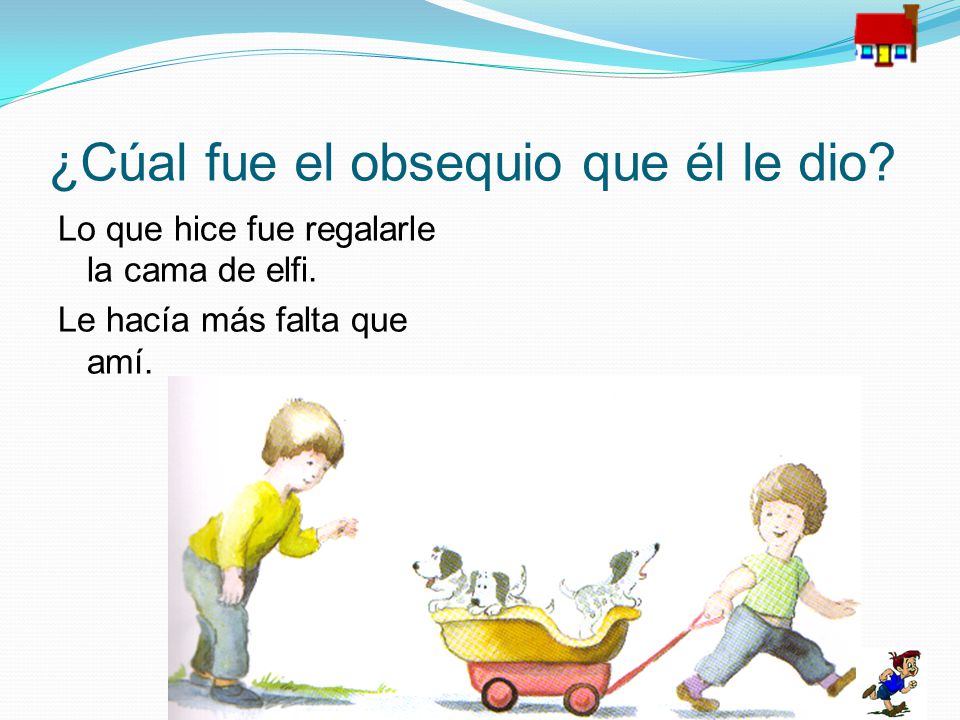 ¿Cúal fue el obsequio que él le dio?

Lo que hice fue regalarle la cama de elfi.

Le hacía más falta que amí.